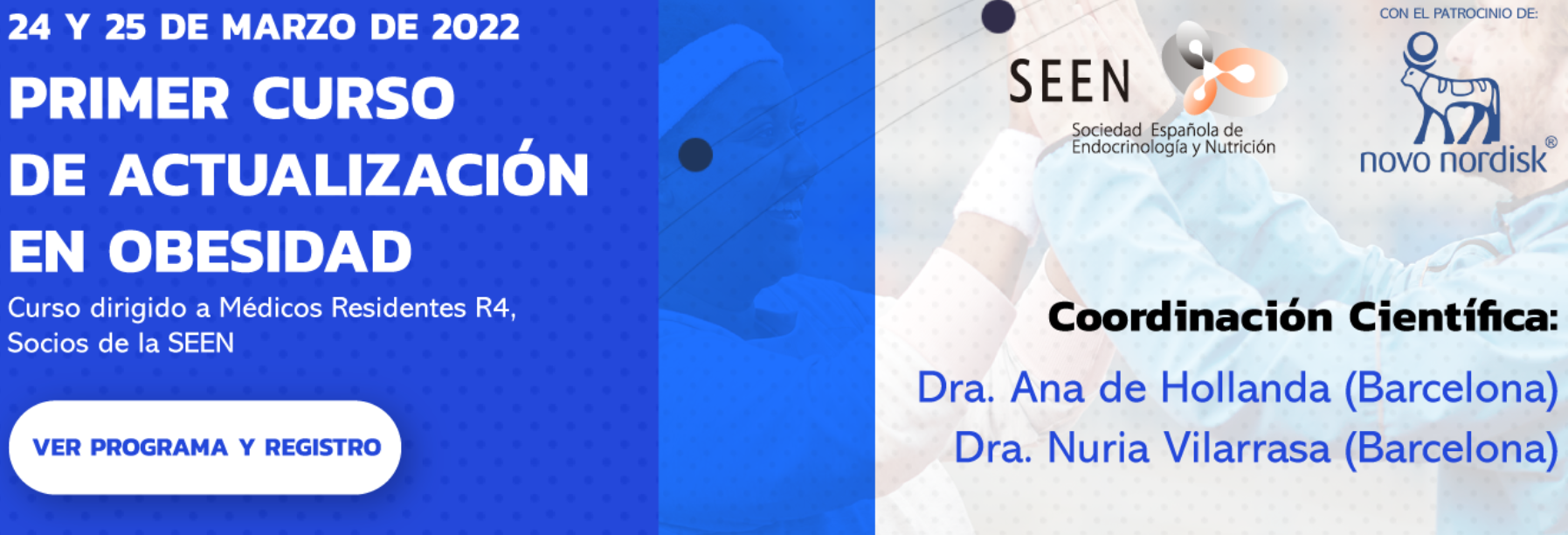 24 Y 25 DE MARZO DE 2022

PRIMER CURSO DE ACTUALIZACIÓN EN OBESIDAD

Curso dirigido a Médicos Residentes R4, Socios de la SEEN

VER PROGRAMA Y REGISTRO

SEEN
Sociedad Española de Endocrinología y Nutrición

CON EL PATROCINIO DE:
novo nordisk®

Coordinación Científica:

Dra. Ana de Hollanda (Barcelona)
Dra. Nuria Vilarrasa (Barcelona)